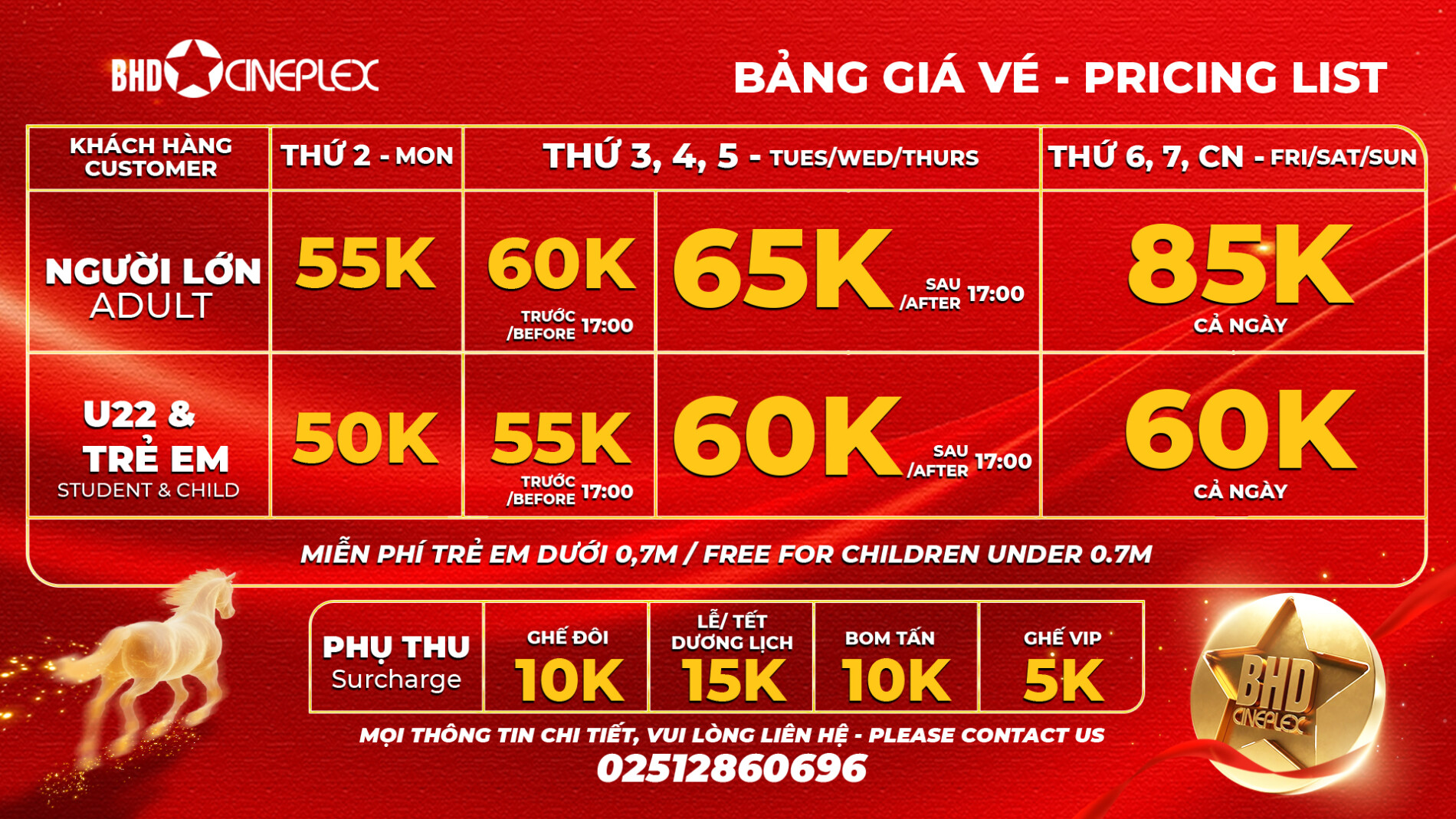 BHD CINEPLEX

BẢNG GIÁ VÉ - PRICING LIST

| KHÁCH HÀNG CUSTOMER | THỨ 2 - MON | THỨ 3, 4, 5 - TUES/WED/THURS | | THỨ 6, 7, CN - FRI/SAT/SUN |
|---|---|---|---|---|
| NGƯỜI LỚN ADULT | 55K | 60K TRƯỚC /BEFORE 17:00 | 65K SAU /AFTER 17:00 | 85K CẢ NGÀY |
| U22 & TRẺ EM STUDENT & CHILD | 50K | 55K TRƯỚC /BEFORE 17:00 | 60K SAU /AFTER 17:00 | 60K CẢ NGÀY |

MIỄN PHÍ TRẺ EM DƯỚI 0,7M / FREE FOR CHILDREN UNDER 0.7M

| PHỤ THU Surcharge | GHẾ ĐÔI 10K | LỄ/ TẾT DƯƠNG LỊCH 15K | BOM TẤN 10K | GHẾ VIP 5K |
|---|---|---|---|---|

MỌI THÔNG TIN CHI TIẾT, VUI LÒNG LIÊN HỆ - PLEASE CONTACT US
02512860696

BHD CINEPLEX